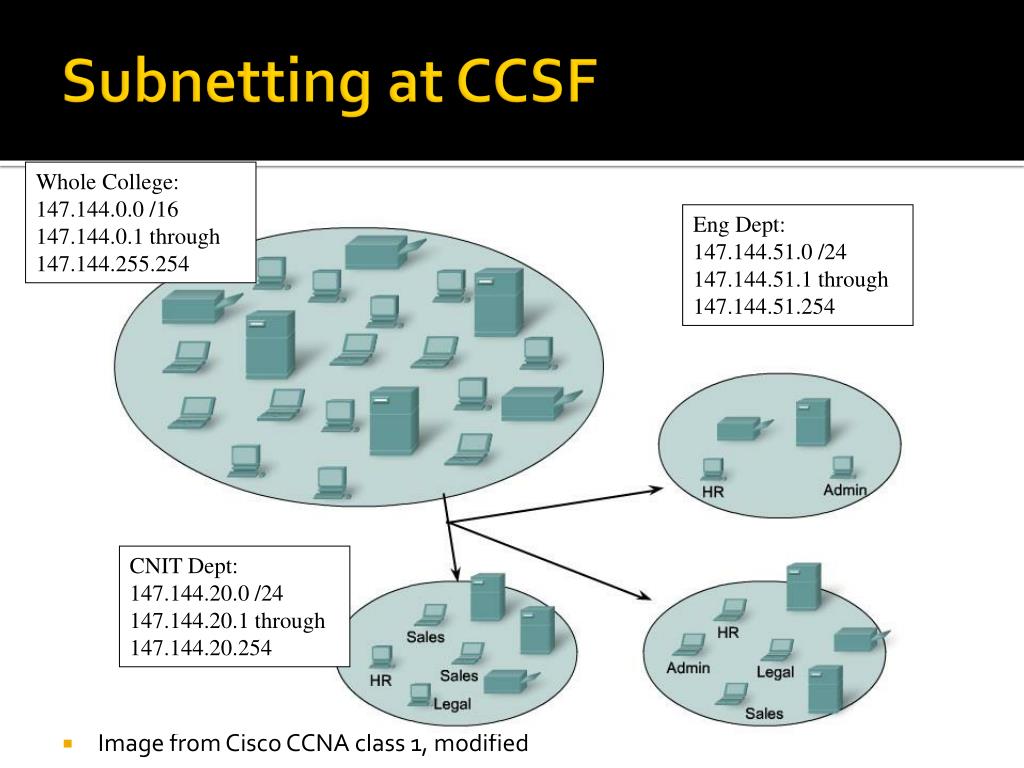 Subnetting at CCSF

Whole College:
147.144.0.0 /16
147.144.0.1 through
147.144.255.254

Eng Dept:
147.144.51.0 /24
147.144.51.1 through
147.144.51.254

HR
Admin

CNIT Dept:
147.144.20.0 /24
147.144.20.1 through
147.144.20.254

Sales
HR
Sales
Legal

HR
Admin
Legal
Sales

Image from Cisco CCNA class 1, modified